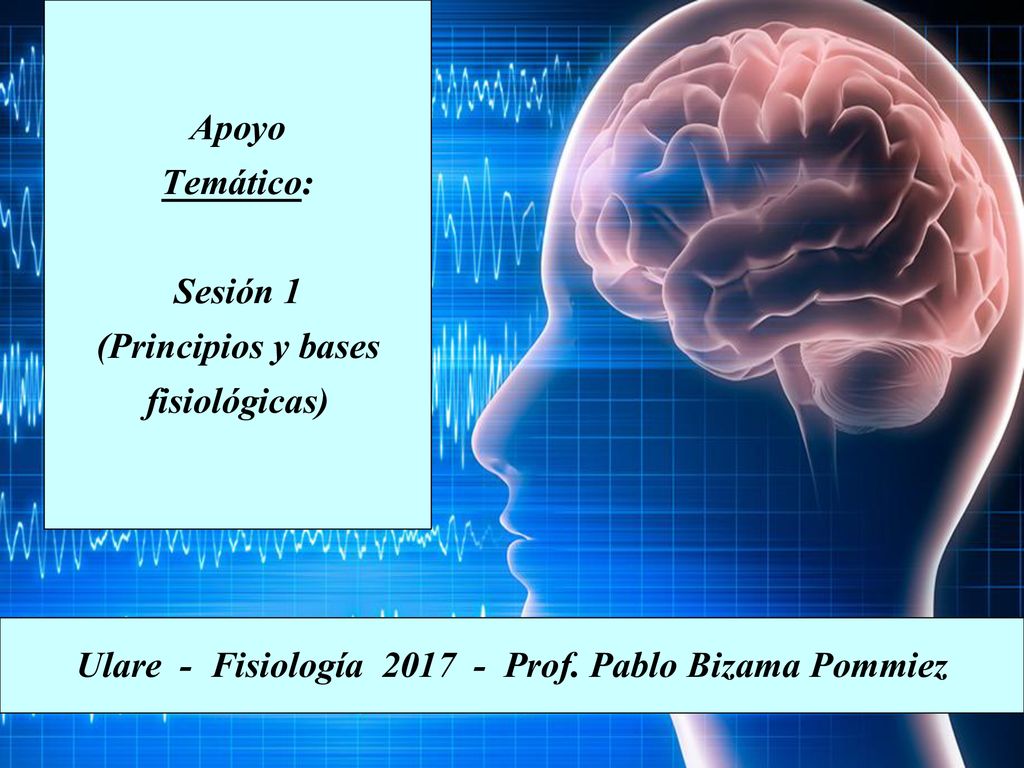 Apoyo
Temático:

Sesión 1
(Principios y bases fisiológicas)

Ulare - Fisiología 2017 - Prof. Pablo Bizama Pommiez